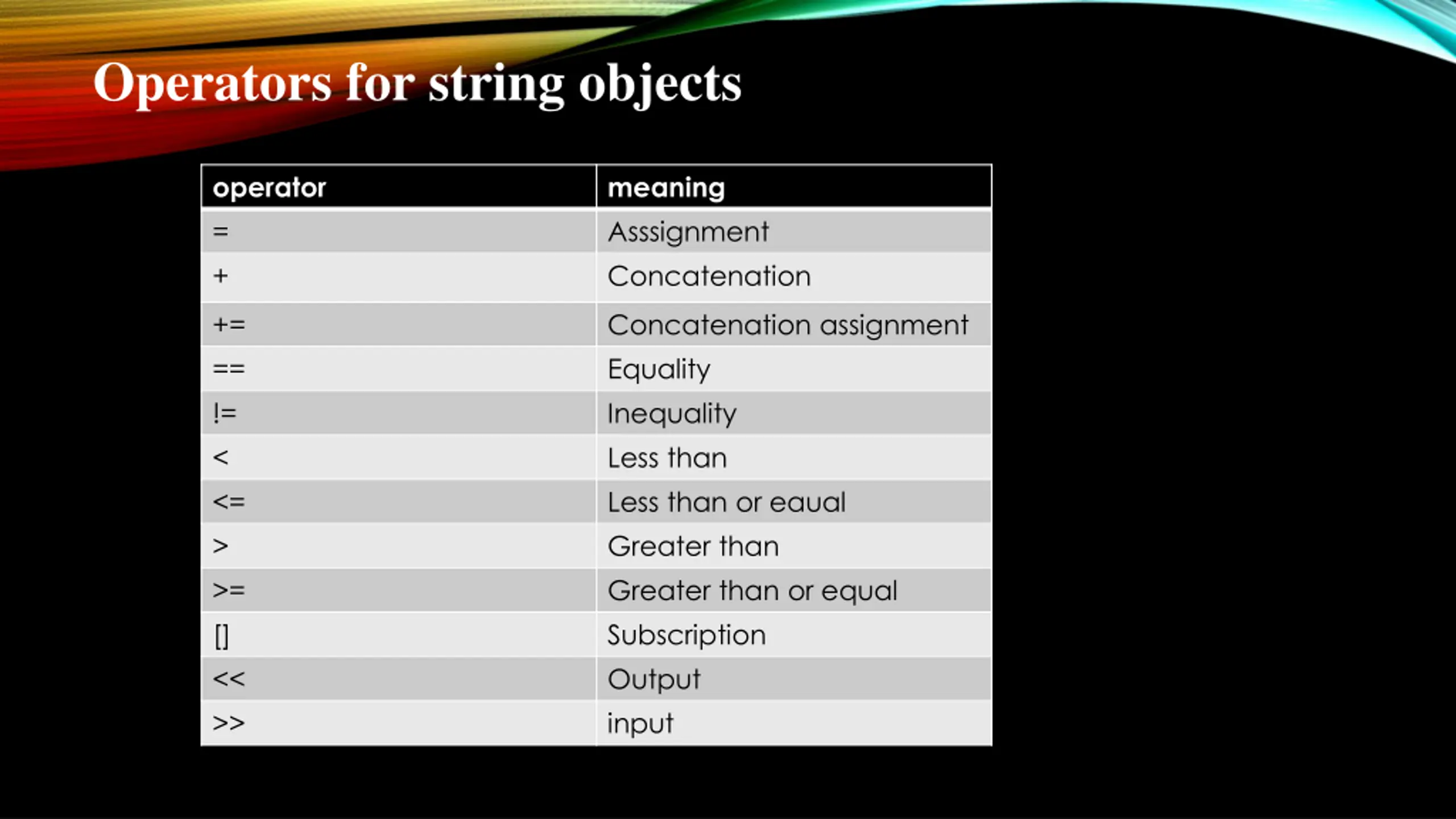 Operators for string objects

| operator | meaning |
|---|---|
| = | Asssignment |
| + | Concatenation |
| += | Concatenation assignment |
| == | Equality |
| != | Inequality |
| < | Less than |
| <= | Less than or eaual |
| > | Greater than |
| >= | Greater than or equal |
| [] | Subscription |
| << | Output |
| >> | input |